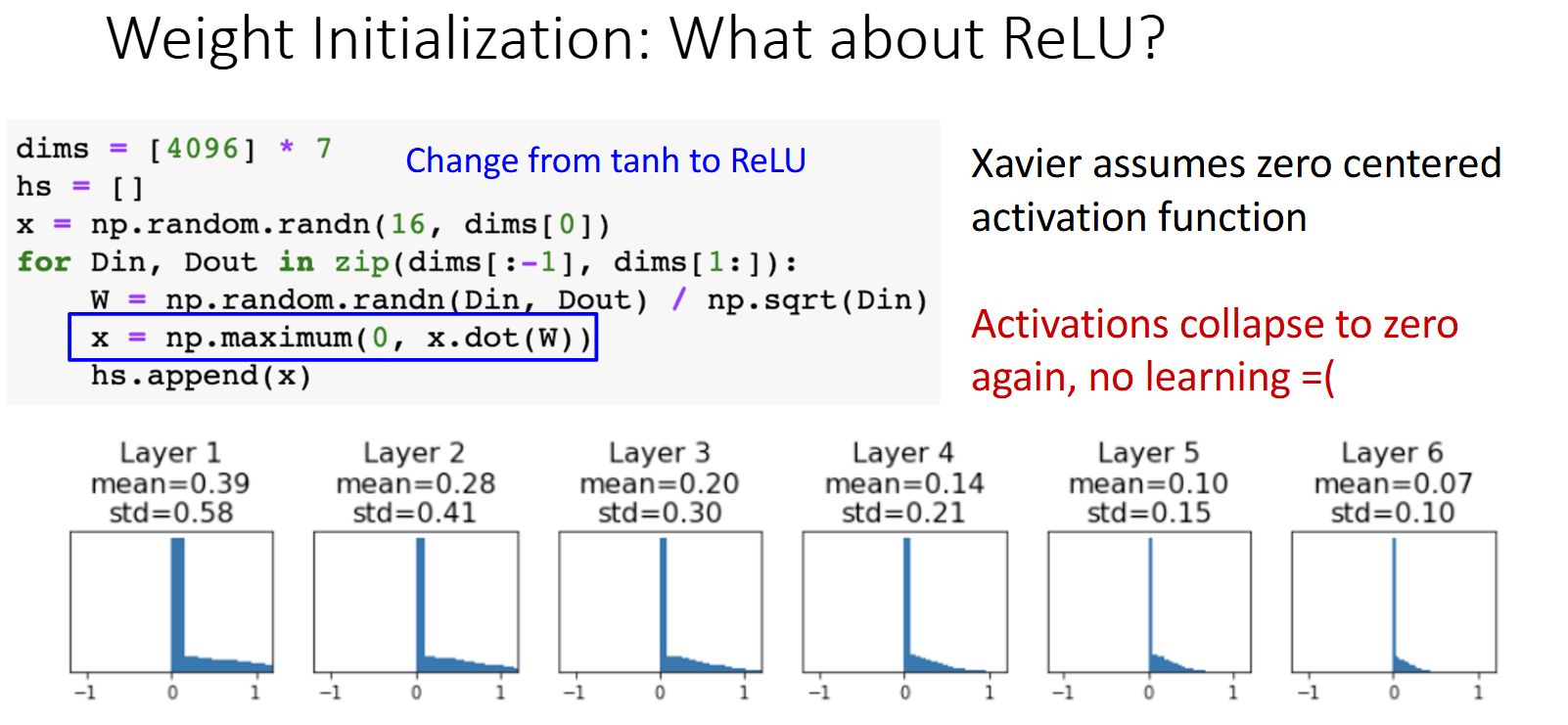 Weight Initialization: What about ReLU?

dims = [4096] * 7
hs = []
x = np.random.randn(16, dims[0])
for Din, Dout in zip(dims[:-1], dims[1:]):
    W = np.random.randn(Din, Dout) / np.sqrt(Din)
    x = np.maximum(0, x.dot(W))
    hs.append(x)

Change from tanh to ReLU

Xavier assumes zero centered activation function

Activations collapse to zero again, no learning =(

Layer 1
mean=0.39
std=0.58

−1 0 1

Layer 2
mean=0.28
std=0.41

−1 0 1

Layer 3
mean=0.20
std=0.30

−1 0 1

Layer 4
mean=0.14
std=0.21

−1 0 1

Layer 5
mean=0.10
std=0.15

−1 0 1

Layer 6
mean=0.07
std=0.10

−1 0 1